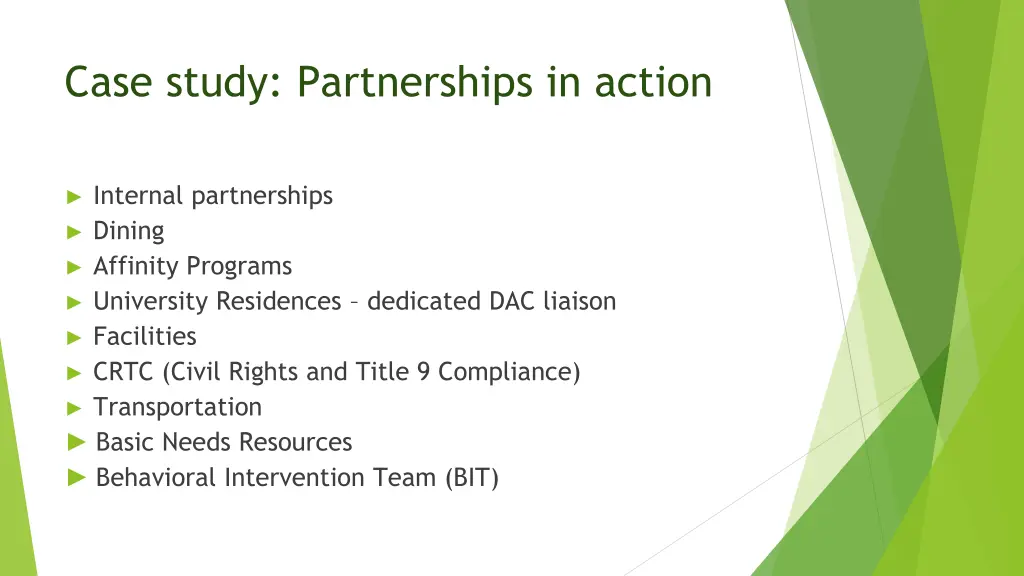 Case study: Partnerships in action

► Internal partnerships
► Dining
► Affinity Programs
► University Residences – dedicated DAC liaison
► Facilities
► CRTC (Civil Rights and Title 9 Compliance)
► Transportation
► Basic Needs Resources
► Behavioral Intervention Team (BIT)